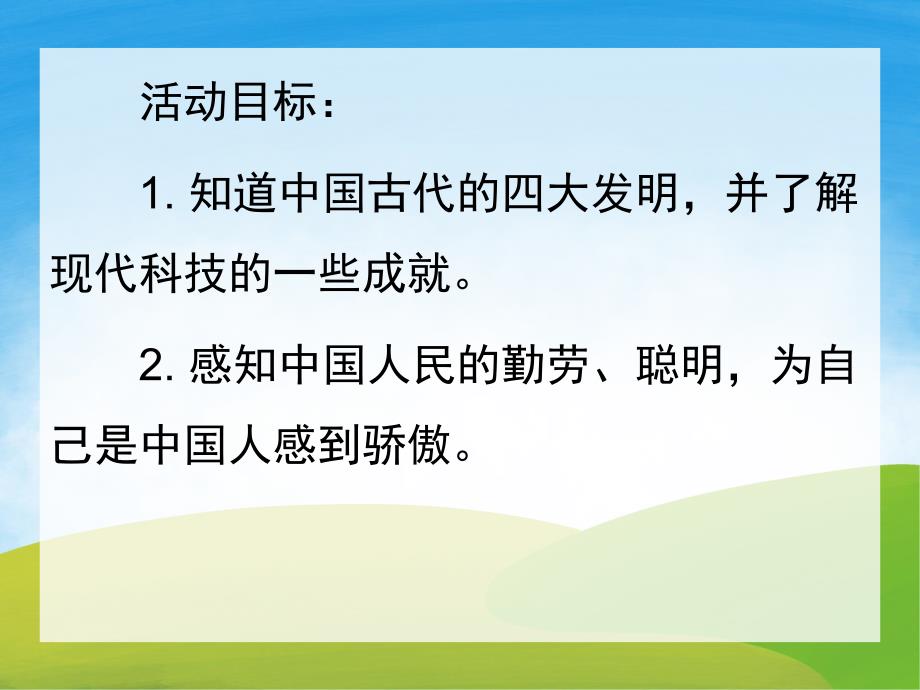 活动目标：

1. 知道中国古代的四大发明，并了解现代科技的一些成就。

2. 感知中国人民的勤劳、聪明，为自己是中国人感到骄傲。